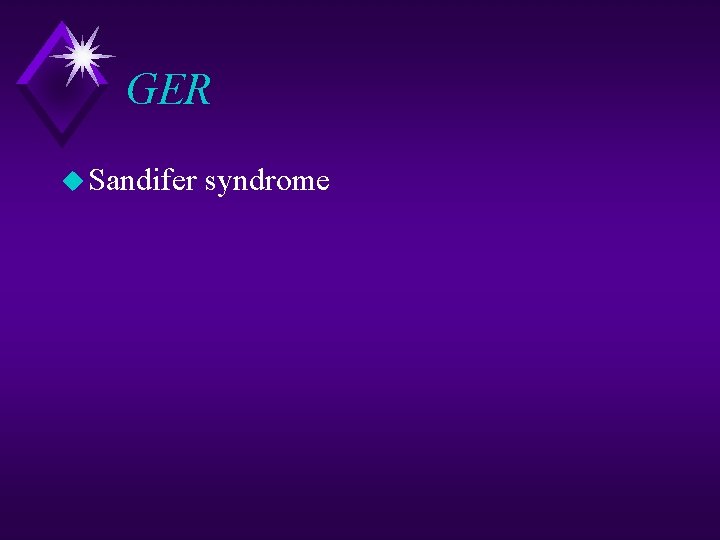 GER

Sandifer syndrome